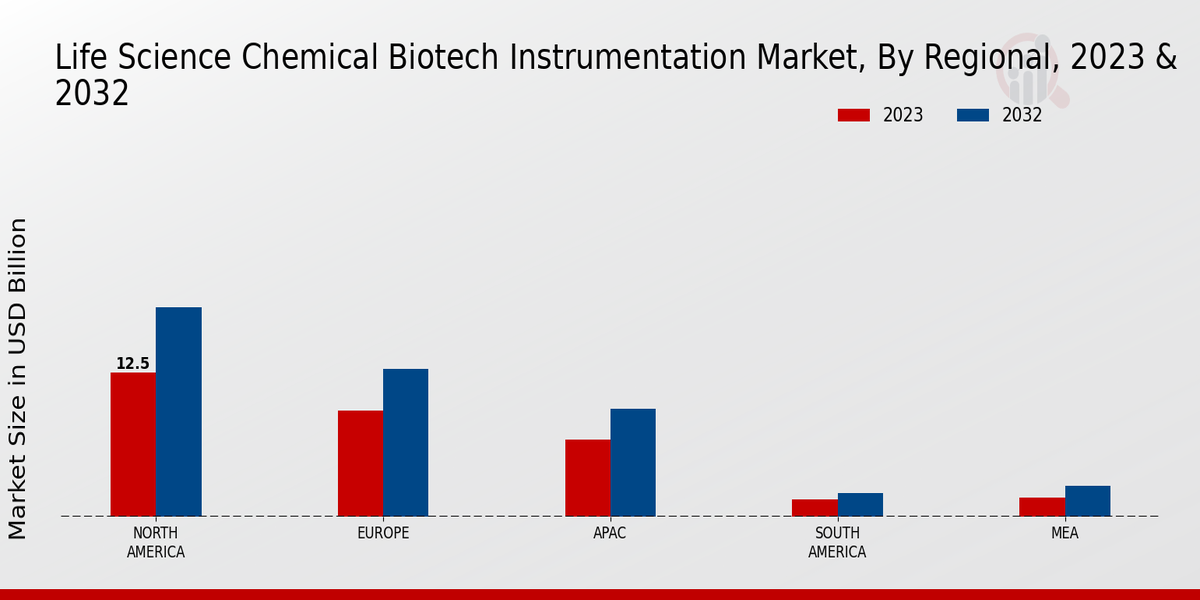 Life Science Chemical Biotech Instrumentation Market, By Regional, 2023 & 2032

2023
2032

Market Size in USD Billion

12.5

NORTH AMERICA
EUROPE
APAC
SOUTH AMERICA
MEA